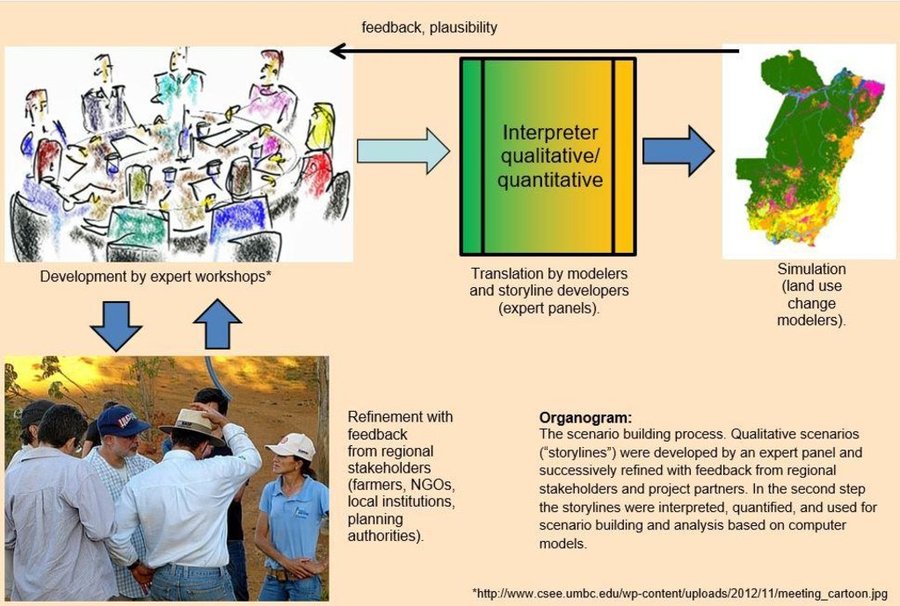 feedback, plausibility

Interpreter qualitative/ quantitative

Development by expert workshops*

Translation by modelers and storyline developers (expert panels).

Simulation (land use change modelers).

Refinement with feedback from regional stakeholders (farmers, NGOs, local institutions, planning authorities).

**Organogram:**
The scenario building process. Qualitative scenarios ("storylines") were developed by an expert panel and successively refined with feedback from regional stakeholders and project partners. In the second step the storylines were interpreted, quantified, and used for scenario building and analysis based on computer models.

*http://www.csee.umbc.edu/wp-content/uploads/2012/11/meeting_cartoon.jpg